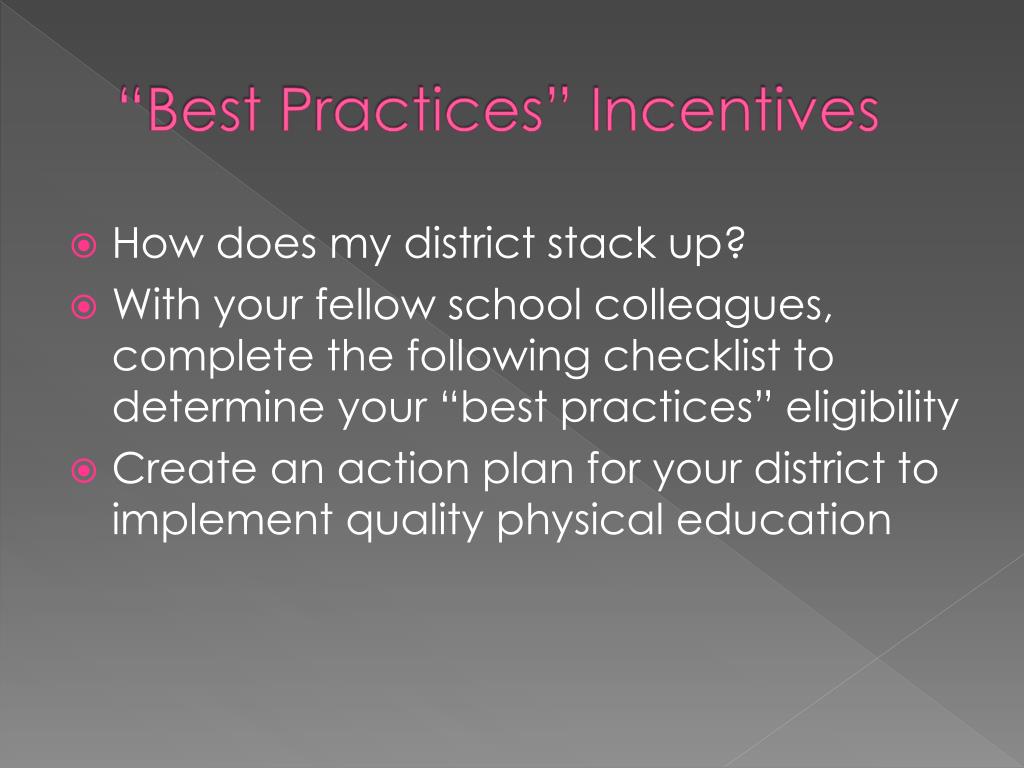 “Best Practices” Incentives

How does my district stack up?

With your fellow school colleagues, complete the following checklist to determine your “best practices” eligibility

Create an action plan for your district to implement quality physical education